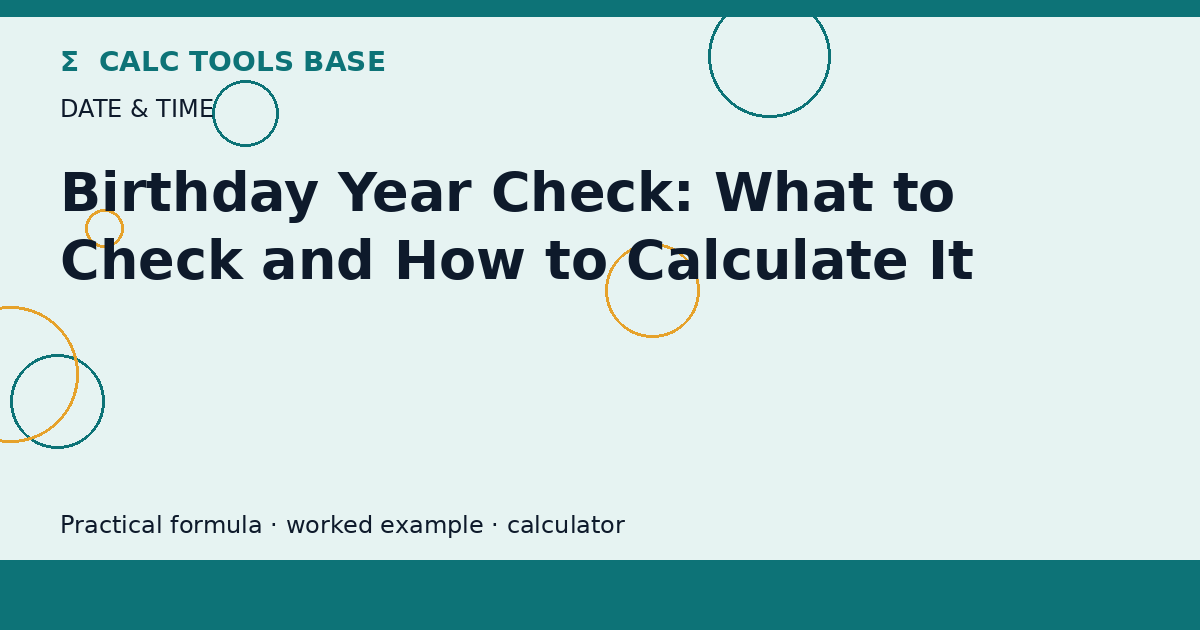 Σ CALC TOOLS BASE

DATE & TIME

Birthday Year Check: What to Check and How to Calculate It

Practical formula · worked example · calculator